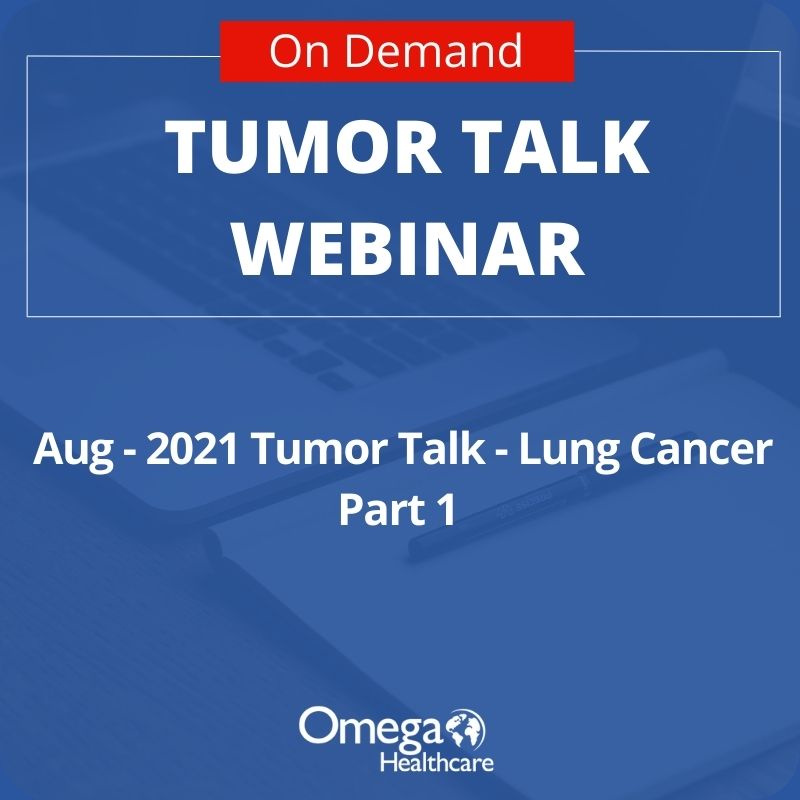 On Demand

TUMOR TALK WEBINAR

Aug - 2021 Tumor Talk - Lung Cancer Part 1

Omega Healthcare